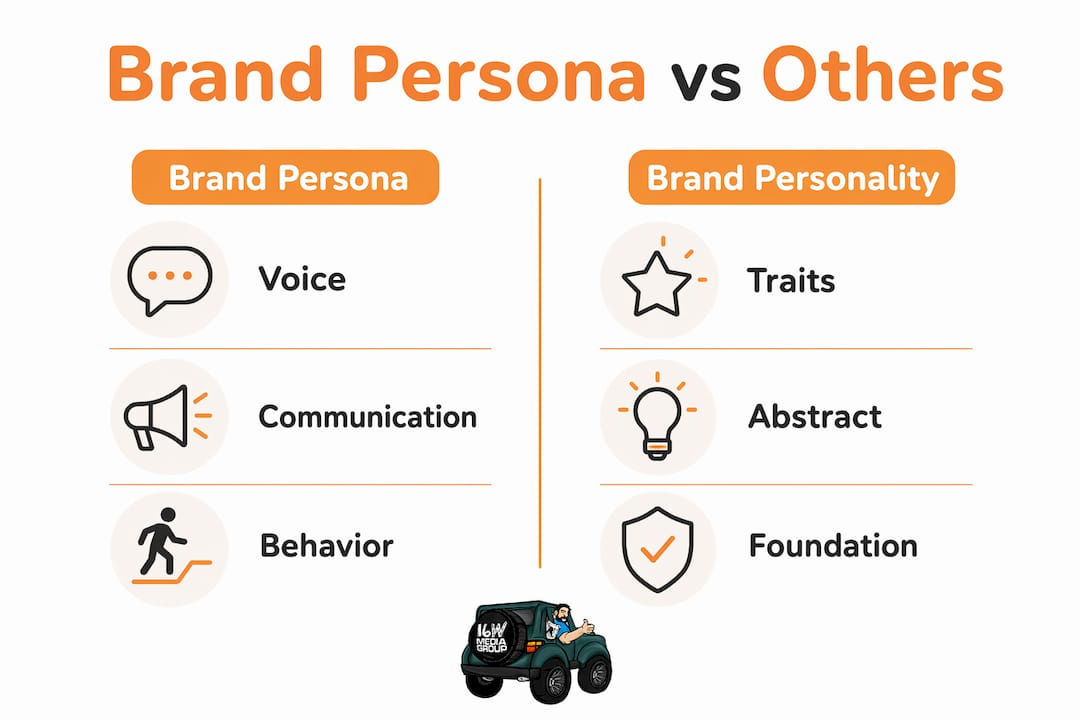 Brand Persona vs Others

Brand Persona

Voice

Communication

Behavior

Brand Personality

Traits

Abstract

Foundation

16W MEDIA GROUP